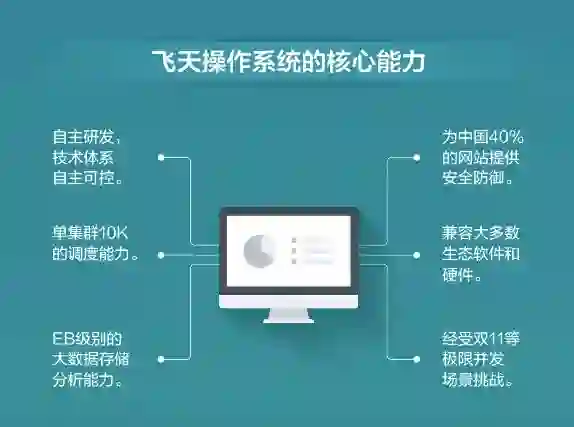 飞天操作系统的核心能力

自主研发，技术体系自主可控。

单集群10K的调度能力。

EB级别的大数据存储分析能力。

为中国40%的网站提供安全防御。

兼容大多数生态软件和硬件。

经受双11等极限并发场景挑战。